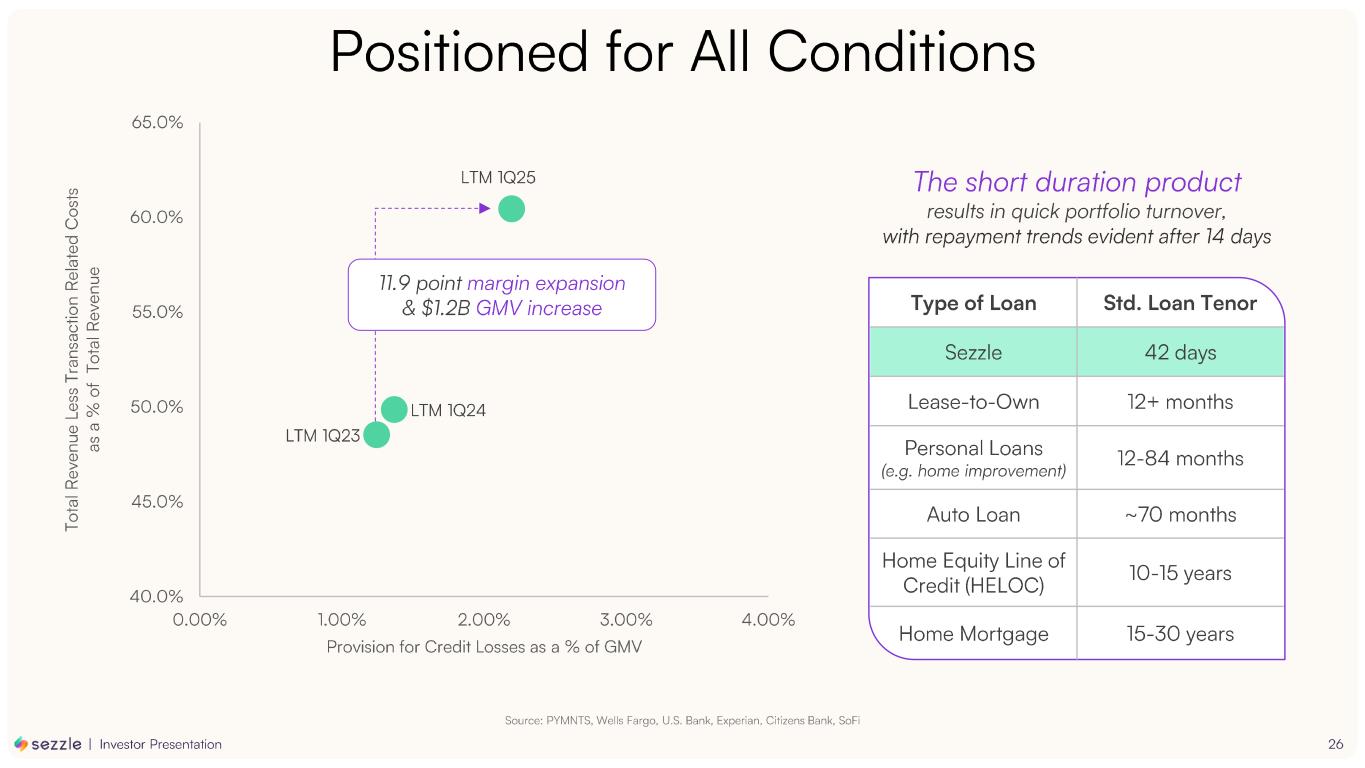 Positioned for All Conditions

Total Revenue Less Transaction Related Costs as a % of Total Revenue

65.0%
60.0%
55.0%
50.0%
45.0%
40.0%

LTM 1Q25

11.9 point margin expansion & $1.2B GMV increase

LTM 1Q24
LTM 1Q23

0.00%
1.00%
2.00%
3.00%
4.00%

Provision for Credit Losses as a % of GMV

The short duration product
results in quick portfolio turnover, with repayment trends evident after 14 days

| Type of Loan | Std. Loan Tenor |
|---|---|
| Sezzle | 42 days |
| Lease-to-Own | 12+ months |
| Personal Loans (e.g. home improvement) | 12-84 months |
| Auto Loan | ~70 months |
| Home Equity Line of Credit (HELOC) | 10-15 years |
| Home Mortgage | 15-30 years |

Source: PYMNTS, Wells Fargo, U.S. Bank, Experian, Citizens Bank, SoFi

sezzle | Investor Presentation

26